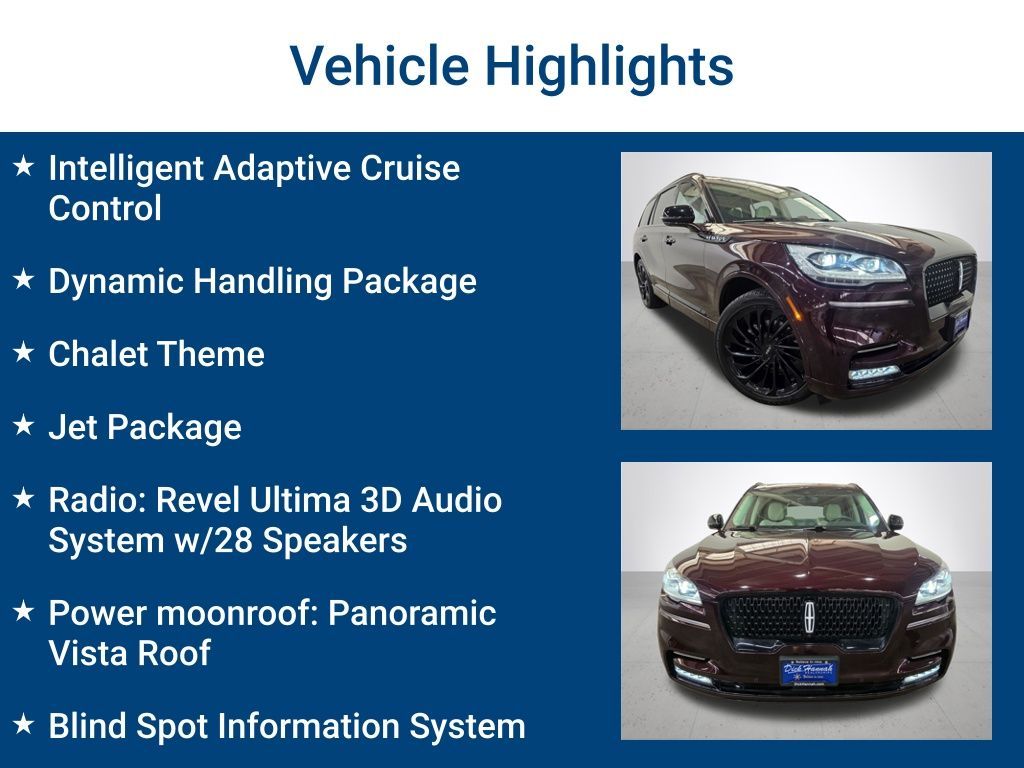 Vehicle Highlights

★ Intelligent Adaptive Cruise Control

★ Dynamic Handling Package

★ Chalet Theme

★ Jet Package

★ Radio: Revel Ultima 3D Audio System w/28 Speakers

★ Power moonroof: Panoramic Vista Roof

★ Blind Spot Information System

Dick Hannah